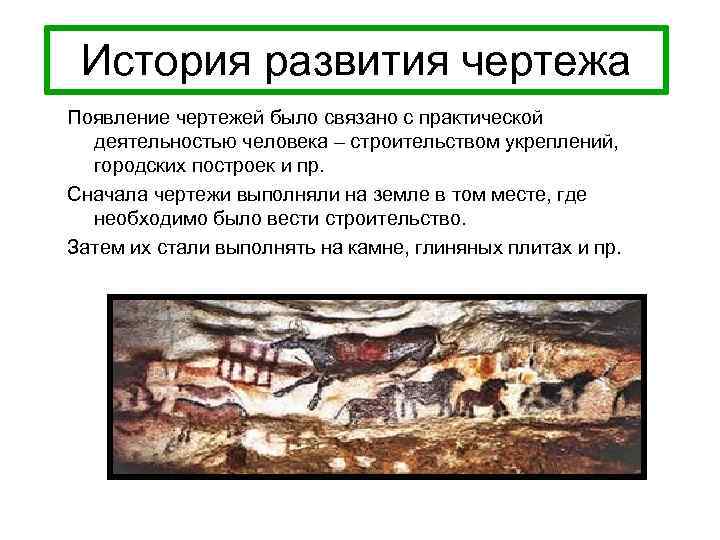 История развития чертежа

Появление чертежей было связано с практической деятельностью человека – строительством укреплений, городских построек и пр.

Сначала чертежи выполняли на земле в том месте, где необходимо было вести строительство.

Затем их стали выполнять на камне, глиняных плитах и пр.